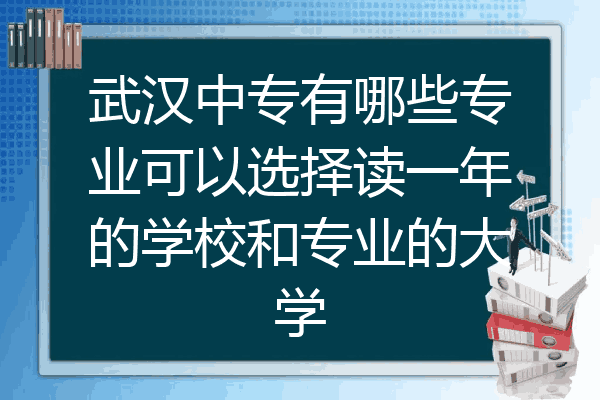 武汉中专有哪些专业可以选择读一年的学校和专业的大学